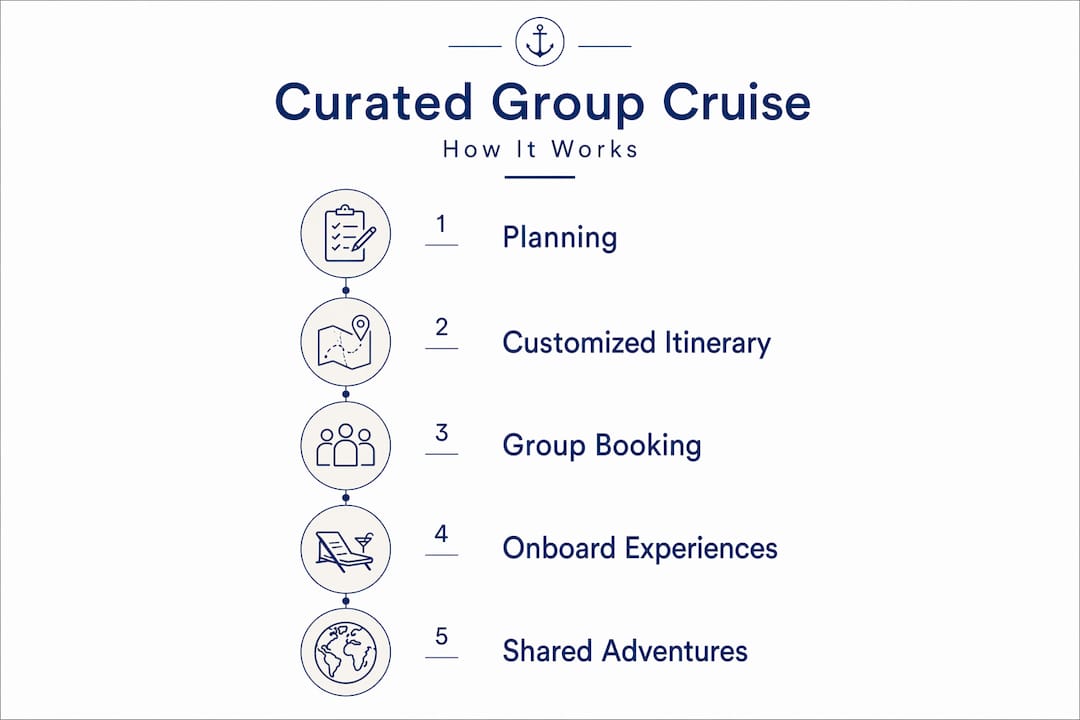 Curated Group Cruise

How It Works

1 Planning

2 Customized Itinerary

3 Group Booking

4 Onboard Experiences

5 Shared Adventures